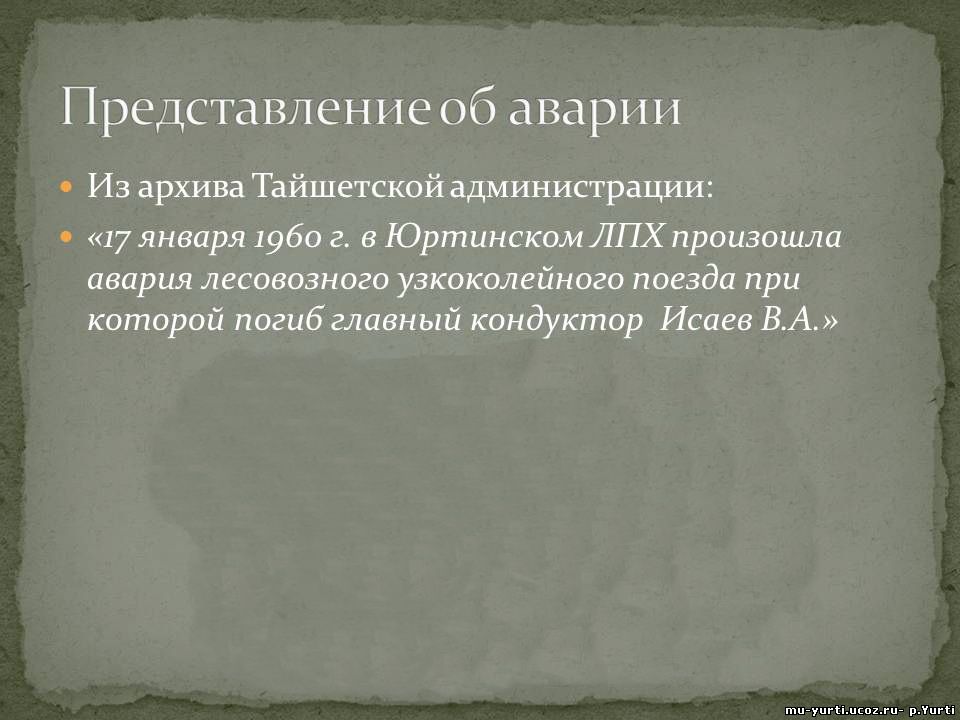 Представление об аварии

Из архива Тайшетской администрации:

«17 января 1960 г. в Юртинском ЛПХ произошла авария лесовозного узкоколейного поезда при которой погиб главный кондуктор Исаев В.А.»

mu-yurti.ucoz.ru- p.Yurti